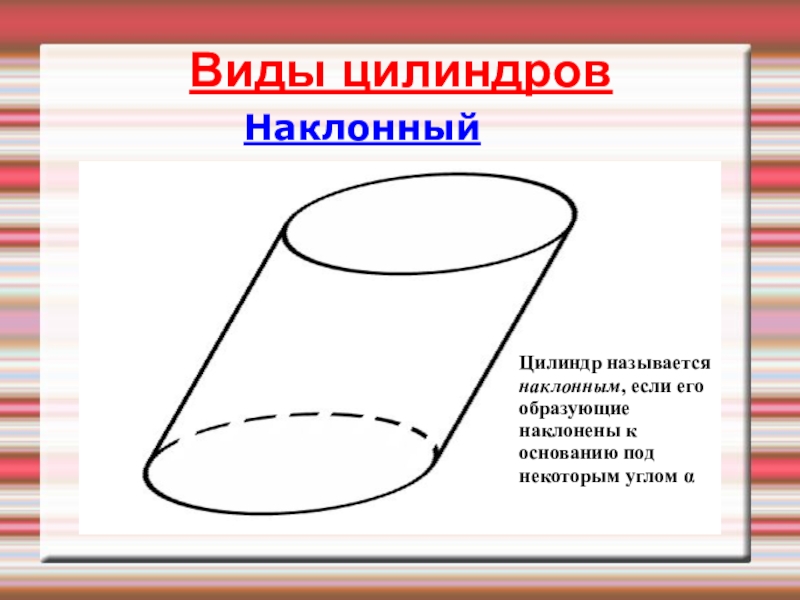 Виды цилиндров

Наклонный

Цилиндр называется наклонным, если его образующие наклонены к основанию под некоторым углом α